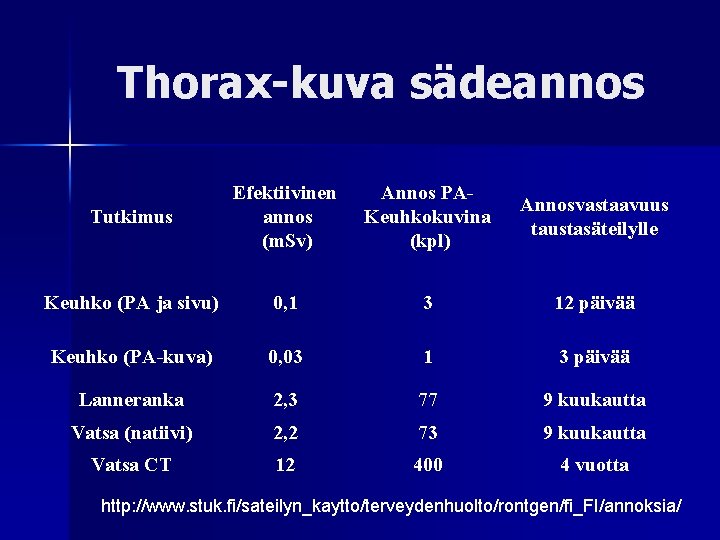 Thorax-kuva sädeannos

| Tutkimus | Efektiivinen annos (mSv) | Annos PA-Keuhkokuvina (kpl) | Annosvastaavuus taustasäteilylle |
|---|---|---|---|
| Keuhko (PA ja sivu) | 0,1 | 3 | 12 päivää |
| Keuhko (PA-kuva) | 0,03 | 1 | 3 päivää |
| Lanneranka | 2,3 | 77 | 9 kuukautta |
| Vatsa (natiivi) | 2,2 | 73 | 9 kuukautta |
| Vatsa CT | 12 | 400 | 4 vuotta |

http://www.stuk.fi/sateilyn_kaytto/terveydenhuolto/rontgen/fi_FI/annoksia/